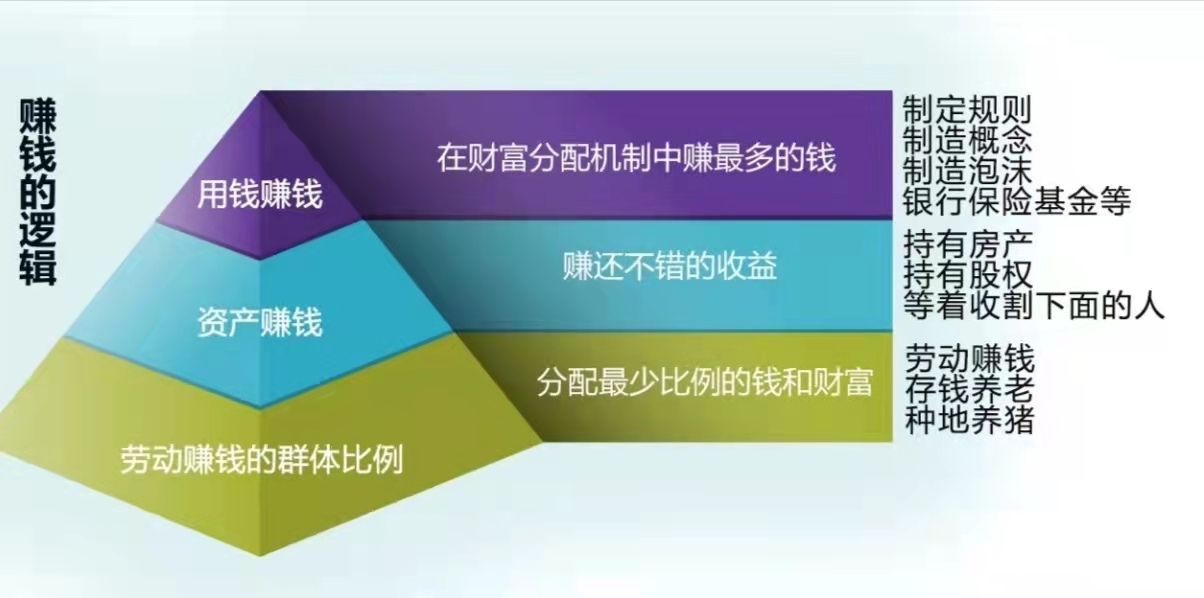 赚钱的逻辑

用钱赚钱

在财富分配机制中赚最多的钱

制定规则
制造概念
制造泡沫
银行保险基金等

资产赚钱

赚还不错的收益

持有房产
持有股权
等着收割下面的人

劳动赚钱的群体比例

分配最少比例的钱和财富

劳动赚钱
存钱养老
种地养猪